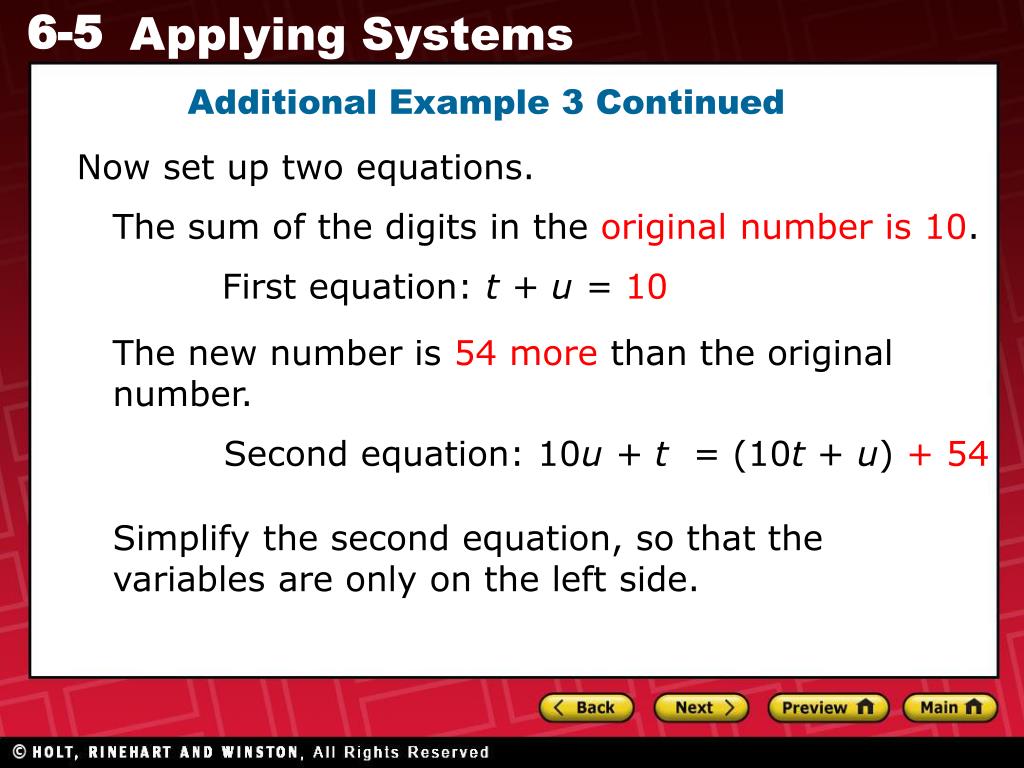 6-5 Applying Systems

Additional Example 3 Continued

Now set up two equations.

The sum of the digits in the original number is 10.

First equation: $t + u = 10$

The new number is 54 more than the original number.

Second equation: $10u + t = (10t + u) + 54$

Simplify the second equation, so that the variables are only on the left side.

Back Next Preview Main

© HOLT, RINEHART AND WINSTON, All Rights Reserved